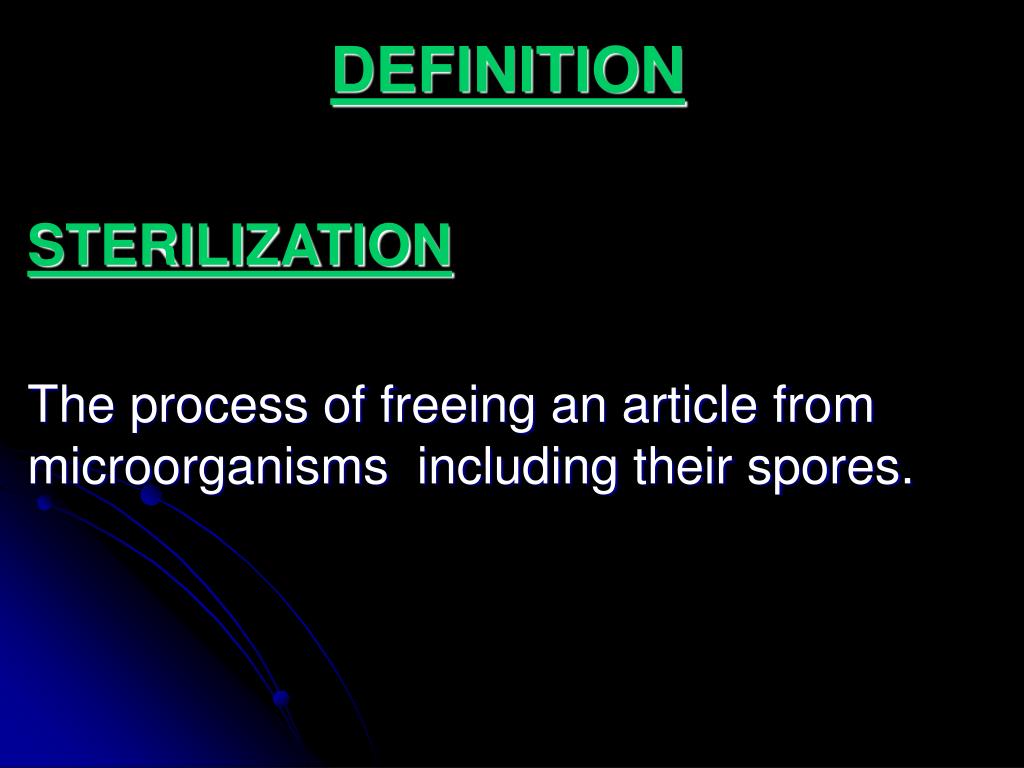 DEFINITION

STERILIZATION

The process of freeing an article from microorganisms including their spores.